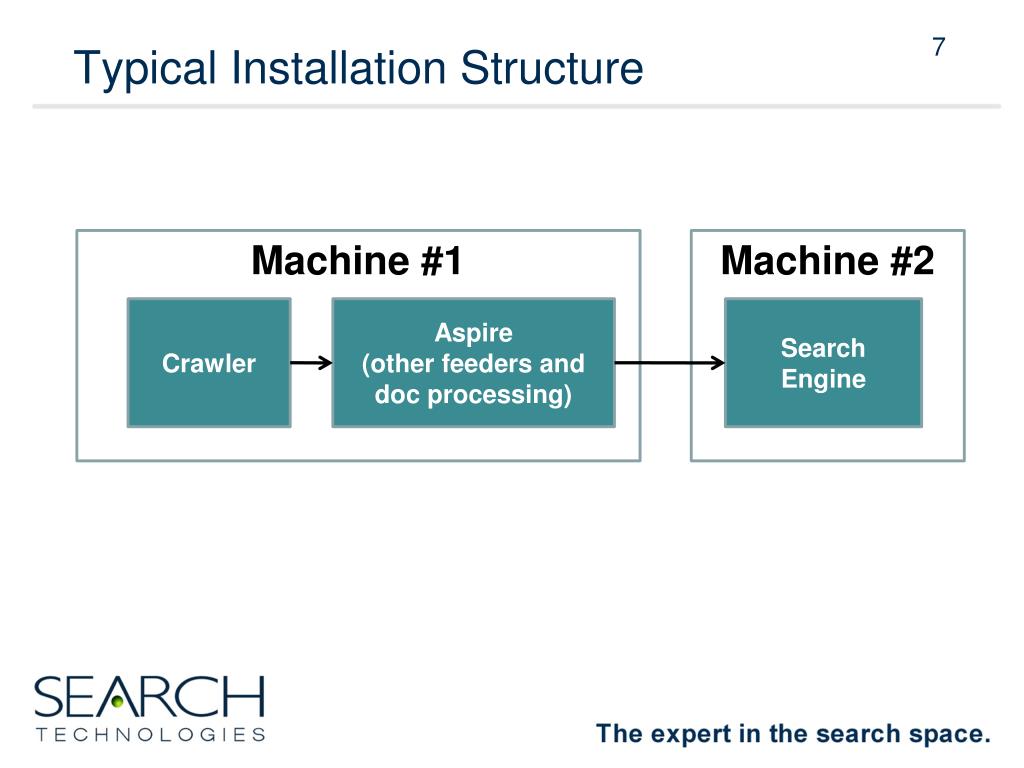 Typical Installation Structure

7

Machine #1

Crawler

Aspire
(other feeders and doc processing)

Machine #2

Search Engine

SEARCH
TECHNOLOGIES

The expert in the search space.